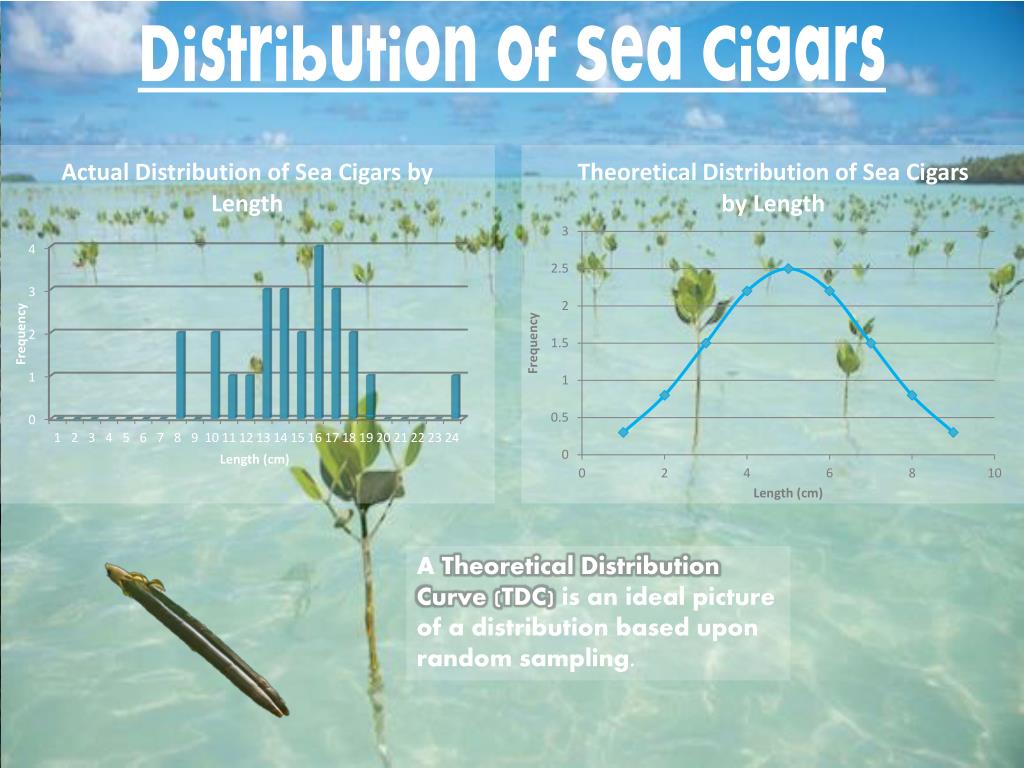 Distribution of Sea Cigars

Actual Distribution of Sea Cigars by Length

4
3
2
1
0
Frequency
1 2 3 4 5 6 7 8 9 10 11 12 13 14 15 16 17 18 19 20 21 22 23 24
Length (cm)

Theoretical Distribution of Sea Cigars by Length

3
2.5
2
1.5
1
0.5
0
Frequency
0 2 4 6 8 10
Length (cm)

A Theoretical Distribution Curve (TDC) is an ideal picture of a distribution based upon random sampling.